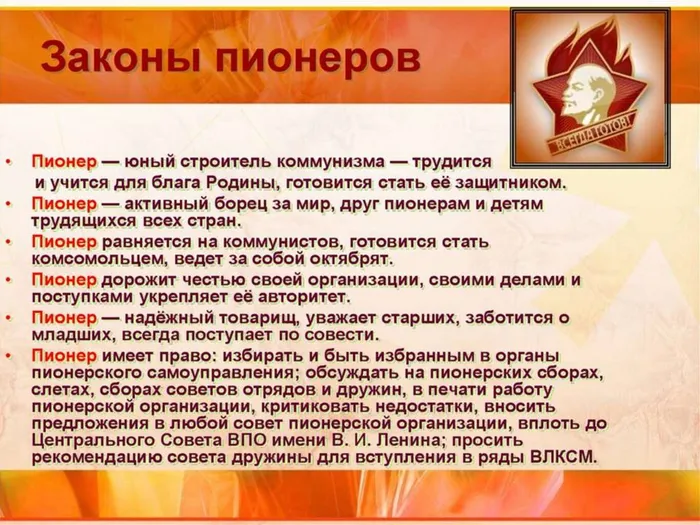 Законы пионеров

ВСЕГДА ГОТОВ!

• Пионер — юный строитель коммунизма — трудится и учится для блага Родины, готовится стать её защитником.
• Пионер — активный борец за мир, друг пионерам и детям трудящихся всех стран.
• Пионер равняется на коммунистов, готовится стать комсомольцем, ведет за собой октябрят.
• Пионер дорожит честью своей организации, своими делами и поступками укрепляет её авторитет.
• Пионер — надёжный товарищ, уважает старших, заботится о младших, всегда поступает по совести.
• Пионер имеет право: избирать и быть избранным в органы пионерского самоуправления; обсуждать на пионерских сборах, слетах, сборах советов отрядов и дружин, в печати работу пионерской организации, критиковать недостатки, вносить предложения в любой совет пионерской организации, вплоть до Центрального Совета ВПО имени В. И. Ленина; просить рекомендацию совета дружины для вступления в ряды ВЛКСМ.